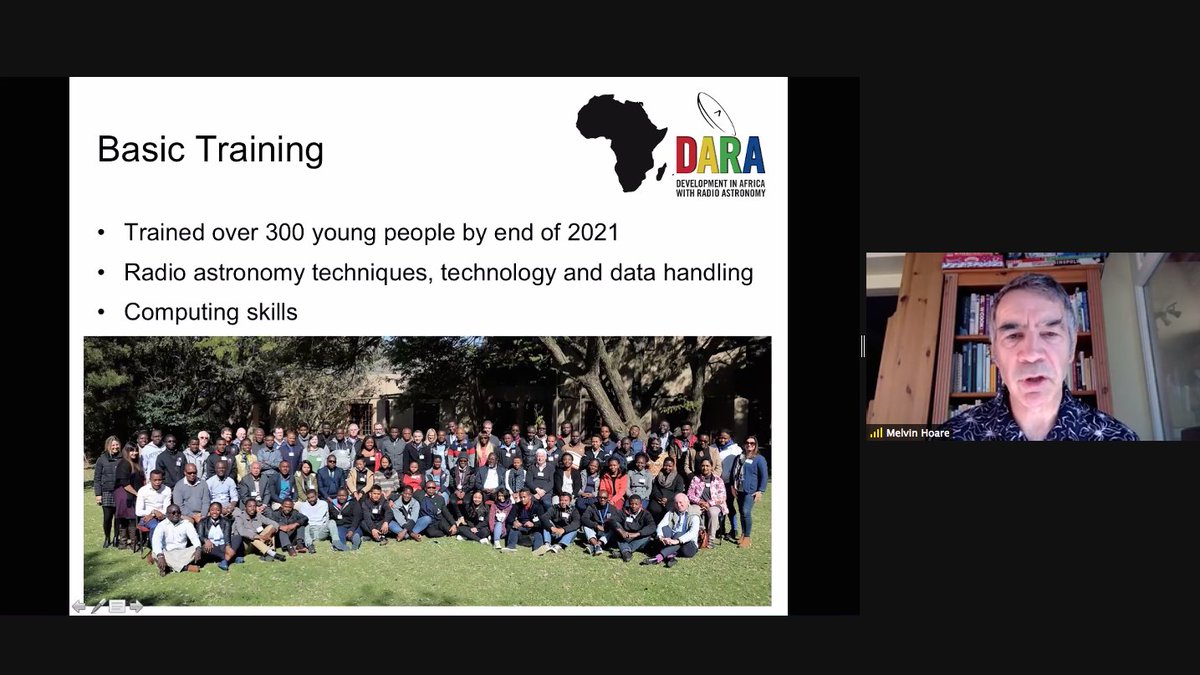 Basic Training

DARA
DEVELOPMENT IN AFRICA WITH RADIO ASTRONOMY

• Trained over 300 young people by end of 2021
• Radio astronomy techniques, technology and data handling
• Computing skills

Melvin Hoare